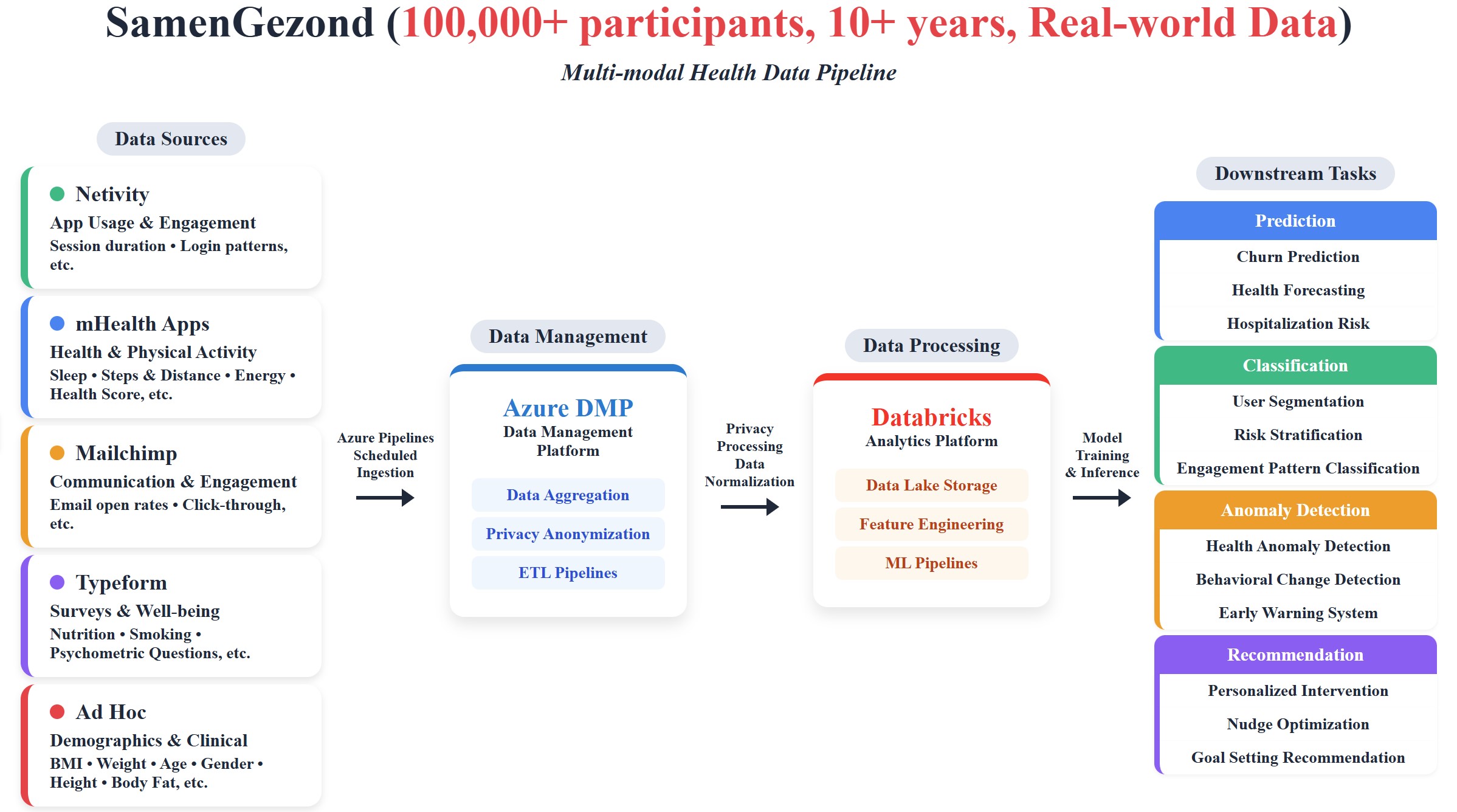 SamenGezond (100,000+ participants, 10+ years, Real-world Data)

Multi-modal Health Data Pipeline

Data Sources

Netivity
App Usage & Engagement
Session duration • Login patterns, etc.

mHealth Apps
Health & Physical Activity
Sleep • Steps & Distance • Energy • Health Score, etc.

Mailchimp
Communication & Engagement
Email open rates • Click-through, etc.

Typeform
Surveys & Well-being
Nutrition • Smoking • Psychometric Questions, etc.

Ad Hoc
Demographics & Clinical
BMI • Weight • Age • Gender • Height • Body Fat, etc.

Azure Pipelines Scheduled Ingestion

Data Management

Azure DMP
Data Management Platform

Data Aggregation

Privacy Anonymization

ETL Pipelines

Privacy Processing Data Normalization

Data Processing

Databricks
Analytics Platform

Data Lake Storage

Feature Engineering

ML Pipelines

Model Training & Inference

Downstream Tasks

Prediction
Churn Prediction
Health Forecasting
Hospitalization Risk

Classification
User Segmentation
Risk Stratification
Engagement Pattern Classification

Anomaly Detection
Health Anomaly Detection
Behavioral Change Detection
Early Warning System

Recommendation
Personalized Intervention
Nudge Optimization
Goal Setting Recommendation